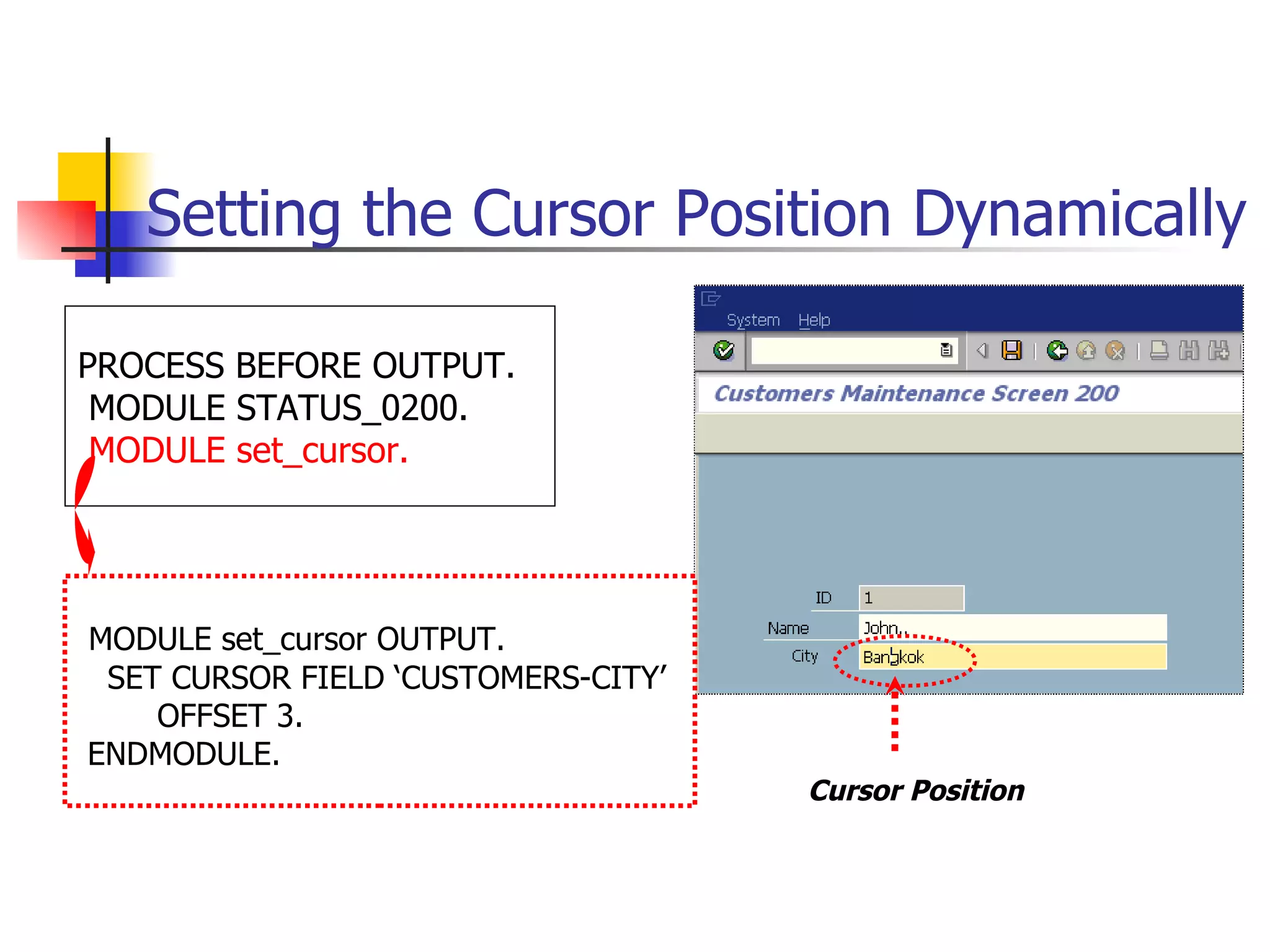 Setting the Cursor Position Dynamically

PROCESS BEFORE OUTPUT.
MODULE STATUS_0200.
MODULE set_cursor.

MODULE set_cursor OUTPUT.
SET CURSOR FIELD ‘CUSTOMERS-CITY’
OFFSET 3.
ENDMODULE.

System Help

Customers Maintenance Screen 200

ID 1
Name John
City Bangkok

Cursor Position